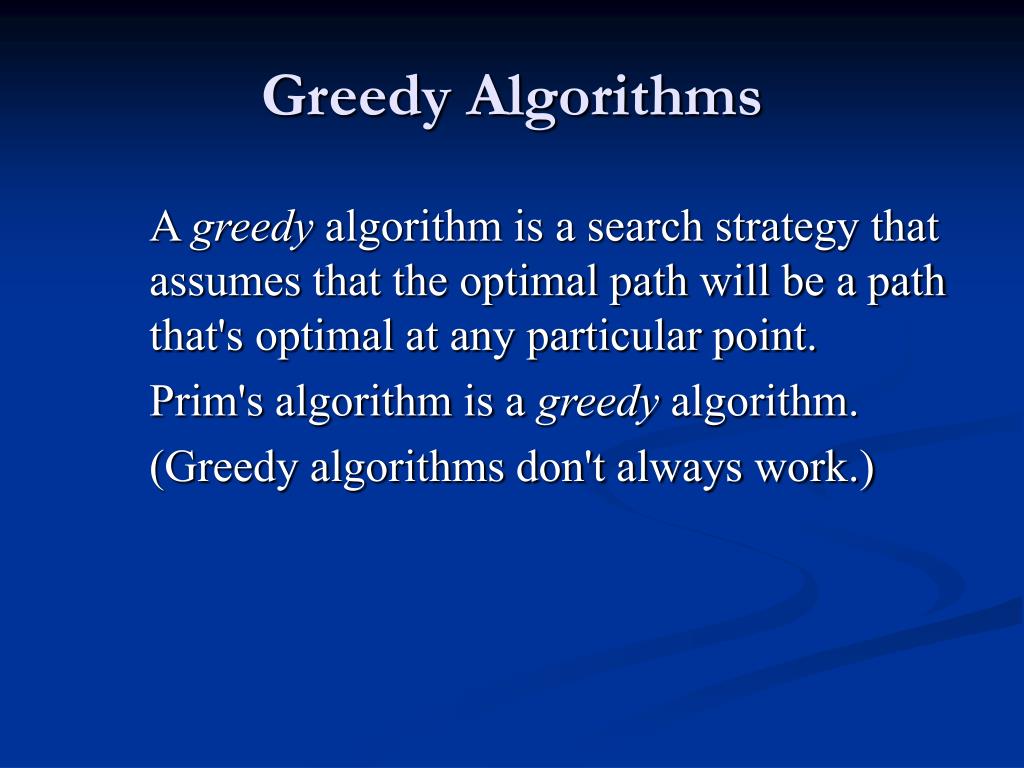 Greedy Algorithms

A greedy algorithm is a search strategy that assumes that the optimal path will be a path that's optimal at any particular point.

Prim's algorithm is a greedy algorithm.

(Greedy algorithms don't always work.)